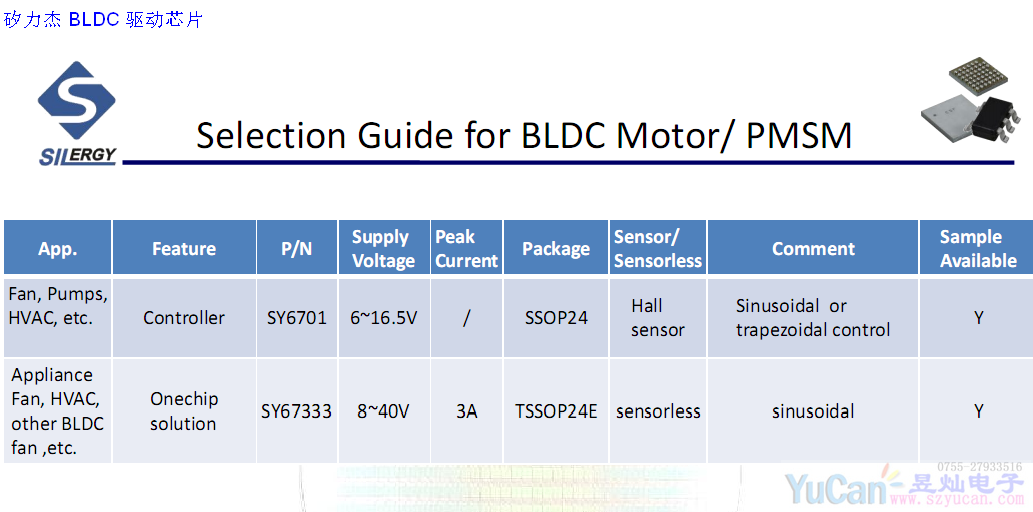 矽力杰 BLDC 驱动芯片

SILERGY

Selection Guide for BLDC Motor/ PMSM

| App. | Feature | P/N | Supply Voltage | Peak Current | Package | Sensor/ Sensorless | Comment | Sample Available |
|---|---|---|---|---|---|---|---|---|
| Fan, Pumps, HVAC, etc. | Controller | SY6701 | 6~16.5V | / | SSOP24 | Hall sensor | Sinusoidal or trapezoidal control | Y |
| Appliance Fan, HVAC, other BLDC fan ,etc. | Onechip solution | SY67333 | 8~40V | 3A | TSSOP24E | sensorless | sinusoidal | Y |

0755-27933516
YuCan 昱灿电子
www.szyucan.com